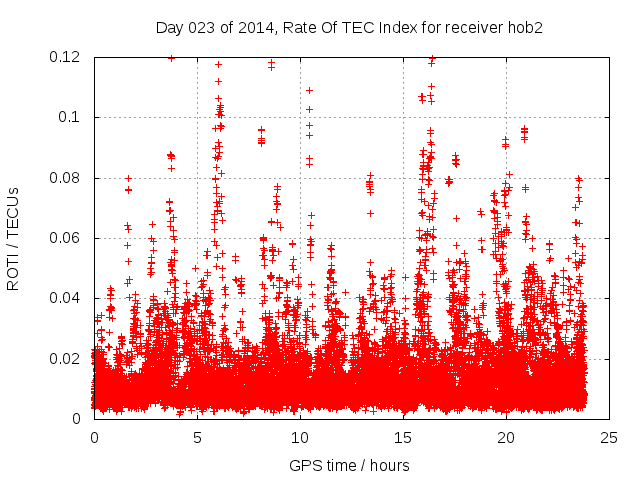 Day 023 of 2014, Rate Of TEC Index for receiver hob2

ROTI / TECUs

0.12
0.1
0.08
0.06
0.04
0.02
0

0
5
10
15
20
25

GPS time / hours